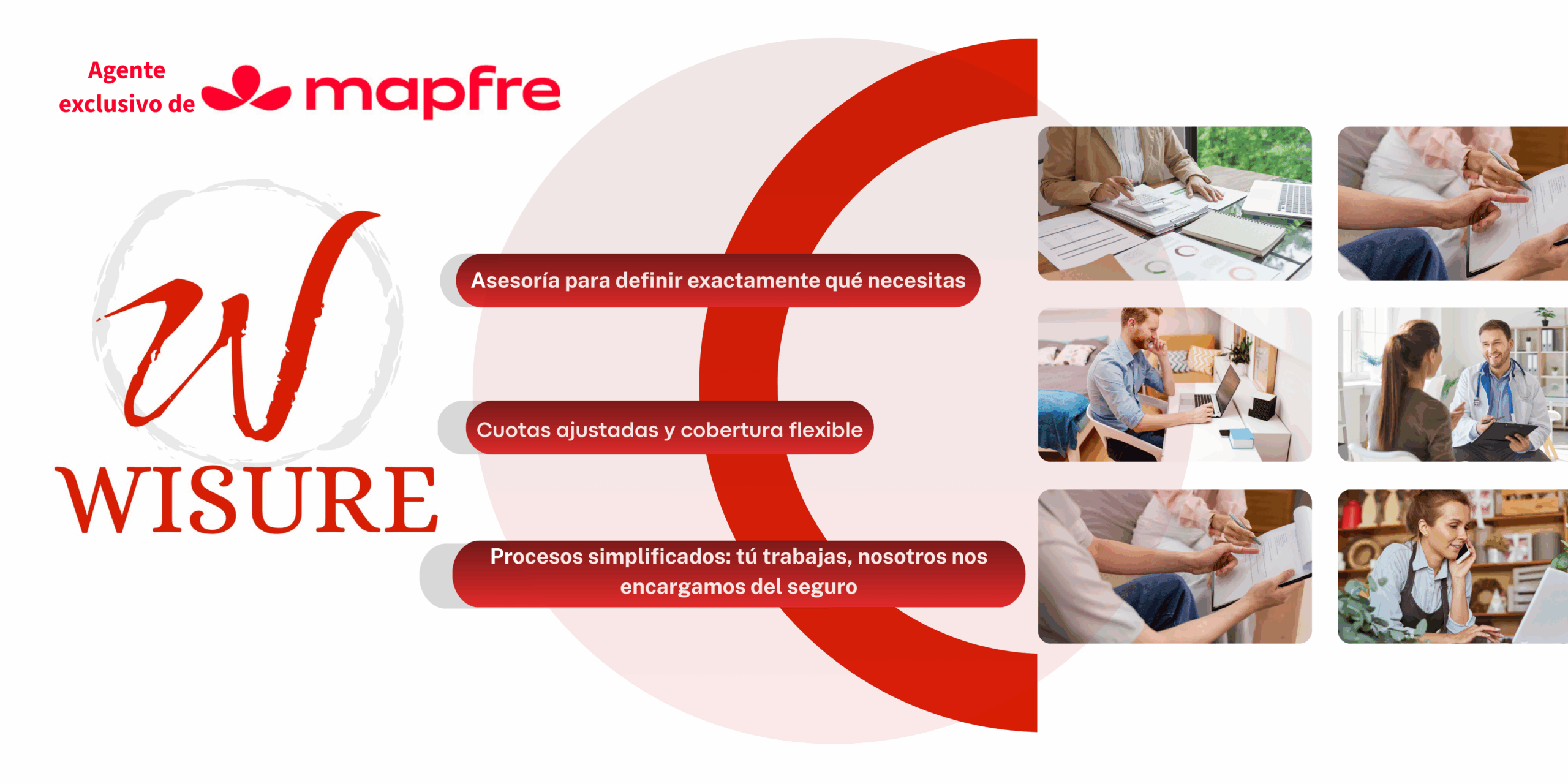 Agente exclusivo de mapfre

W
WISURE

Asesoría para definir exactamente qué necesitas

Cuotas ajustadas y cobertura flexible

Procesos simplificados: tú trabajas, nosotros nos encargamos del seguro